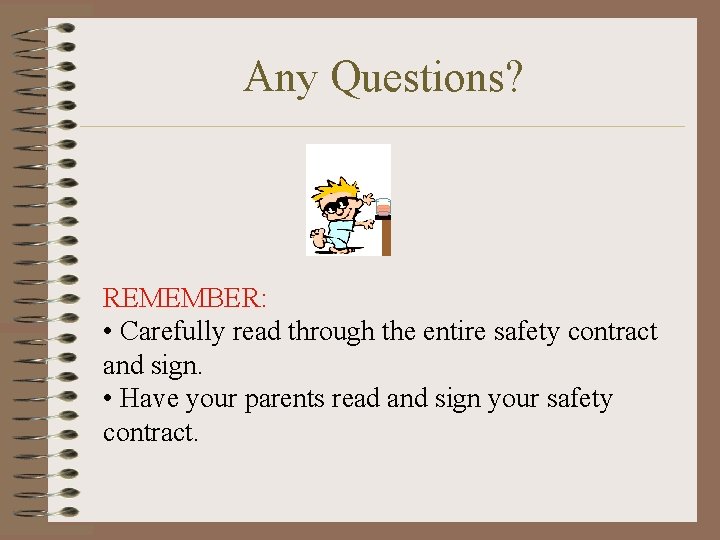 Any Questions?

REMEMBER:
• Carefully read through the entire safety contract and sign.
• Have your parents read and sign your safety contract.